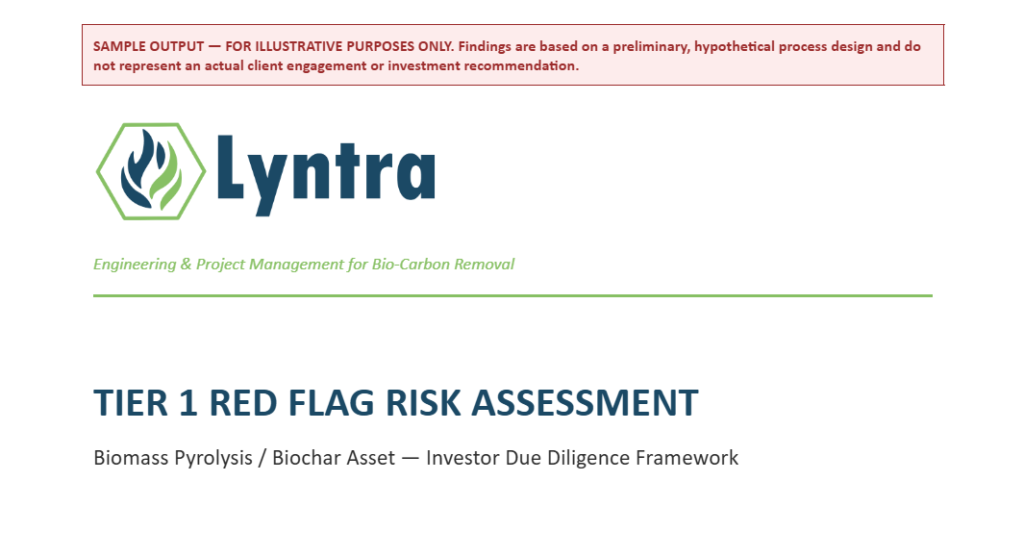 SAMPLE OUTPUT — FOR ILLUSTRATIVE PURPOSES ONLY. Findings are based on a preliminary, hypothetical process design and do not represent an actual client engagement or investment recommendation.

Lyntra

Engineering & Project Management for Bio-Carbon Removal

TIER 1 RED FLAG RISK ASSESSMENT

Biomass Pyrolysis / Biochar Asset — Investor Due Diligence Framework